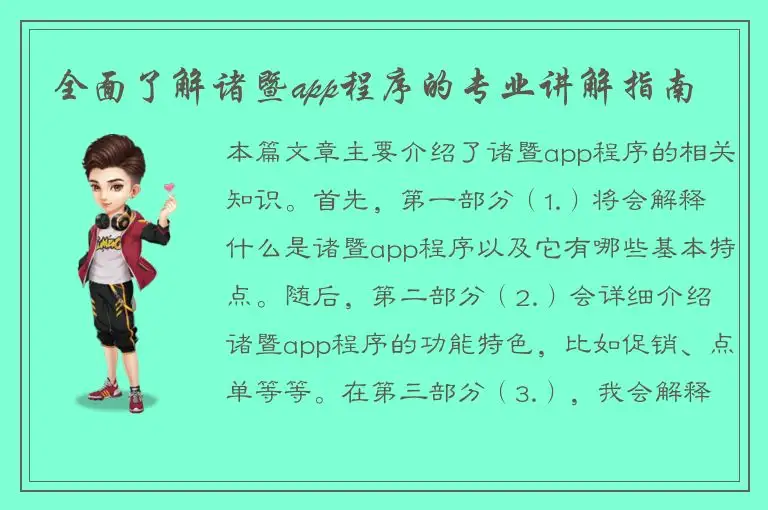 全面了解诸暨app程序的专业讲解指南

本篇文章主要介绍了诸暨app程序的相关知识。首先，第一部分（1.）将会解释什么是诸暨app程序以及它有哪些基本特点。随后，第二部分（2.）会详细介绍诸暨app程序的功能特色，比如促销、点单等等。在第三部分（3.），我会解释